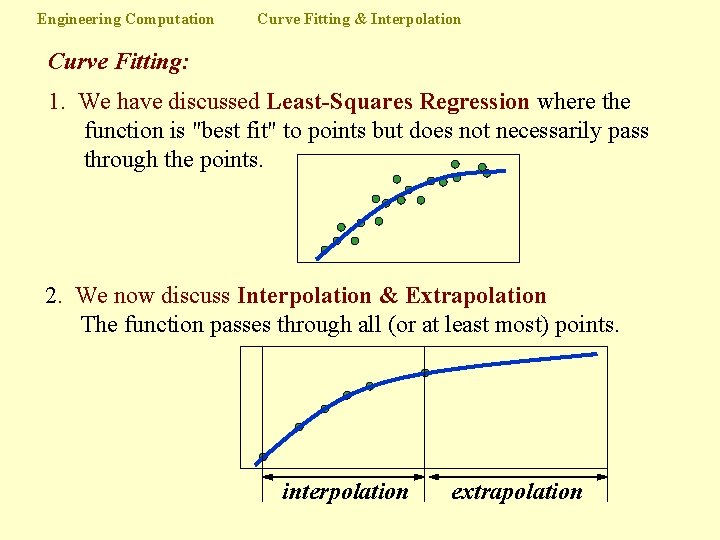 Engineering Computation Curve Fitting & Interpolation

Curve Fitting:

1. We have discussed Least-Squares Regression where the function is "best fit" to points but does not necessarily pass through the points.

2. We now discuss Interpolation & Extrapolation
The function passes through all (or at least most) points.

interpolation extrapolation